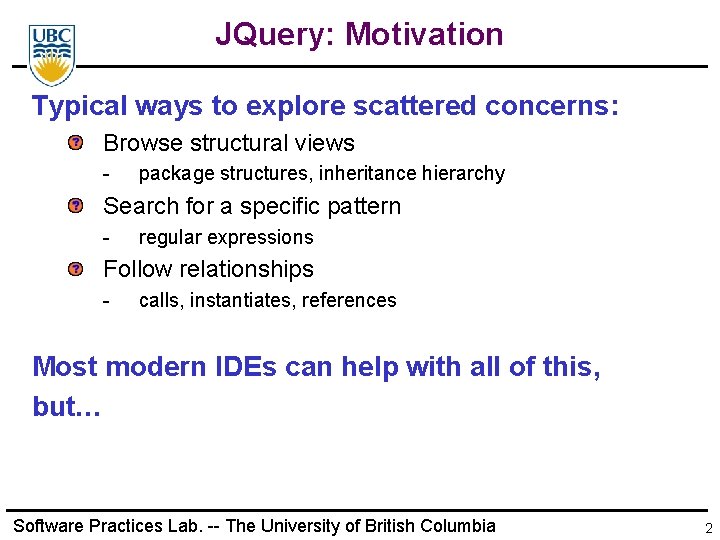 UBC

JQuery: Motivation

Typical ways to explore scattered concerns:

Browse structural views
- package structures, inheritance hierarchy

Search for a specific pattern
- regular expressions

Follow relationships
- calls, instantiates, references

Most modern IDEs can help with all of this, but…

Software Practices Lab. -- The University of British Columbia

2